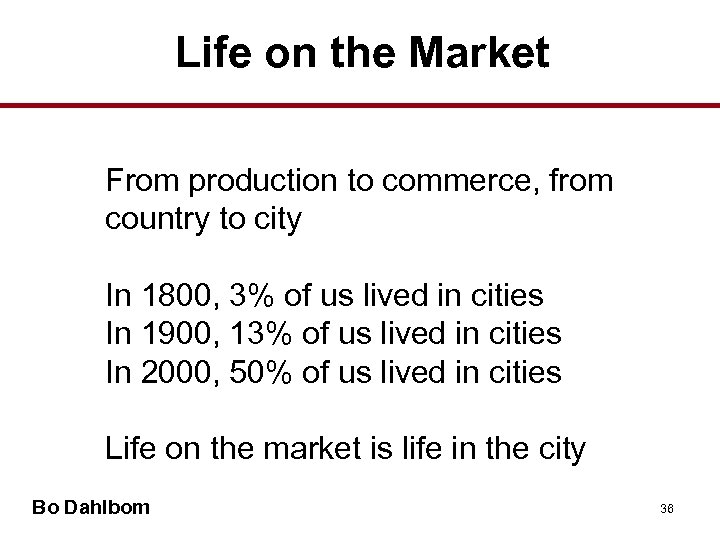 Life on the Market

From production to commerce, from country to city

In 1800, 3% of us lived in cities
In 1900, 13% of us lived in cities
In 2000, 50% of us lived in cities

Life on the market is life in the city

Bo Dahlbom

36